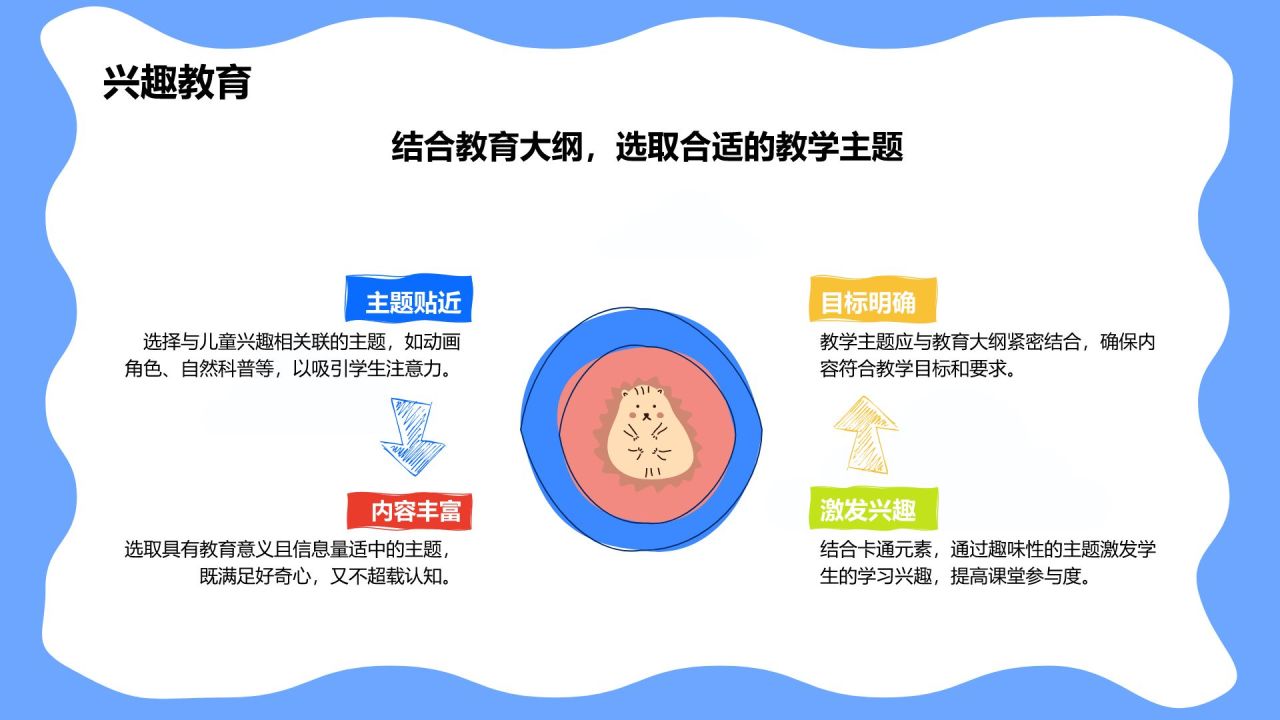 兴趣教育

结合教育大纲，选取合适的教学主题

主题贴近

选择与儿童兴趣相关联的主题，如动画角色、自然科普等，以吸引学生注意力。

内容丰富

选取具有教育意义且信息量适中的主题，既满足好奇心，又不超载认知。

目标明确

教学主题应与教育大纲紧密结合，确保内容符合教学目标和要求。

激发兴趣

结合卡通元素，通过趣味性的主题激发学生的学习兴趣，提高课堂参与度。